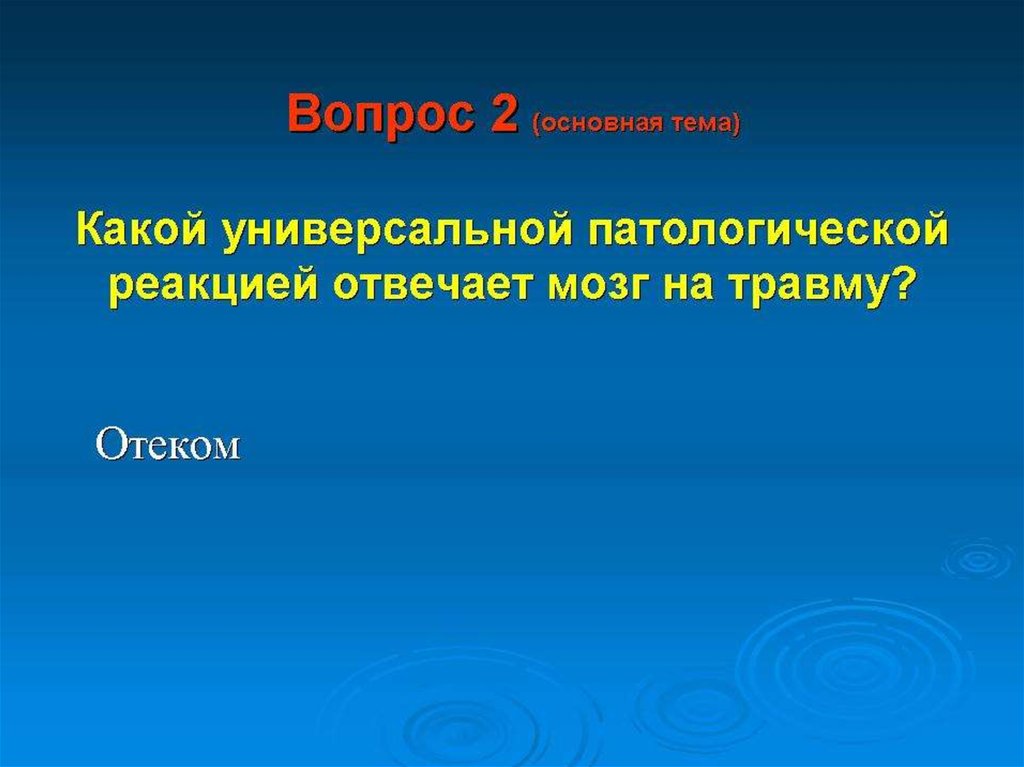 Вопрос 2 (основная тема)

Какой универсальной патологической реакцией отвечает мозг на травму?

Отеком